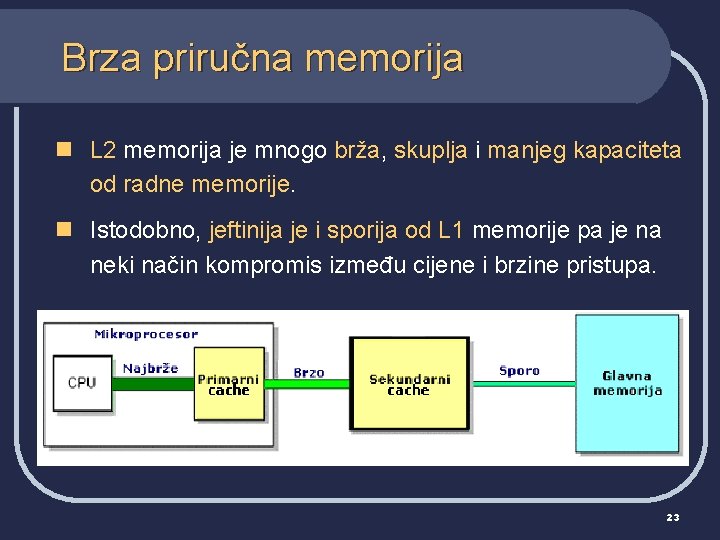 Brza priručna memorija

L2 memorija je mnogo brža, skuplja i manjeg kapaciteta od radne memorije.

Istodobno, jeftinija je i sporija od L1 memorije pa je na neki način kompromis između cijene i brzine pristupa.

Mikroprocesor

CPU

Najbrže

Primarni cache

Brzo

Sekundarni cache

Sporo

Glavna memorija

23